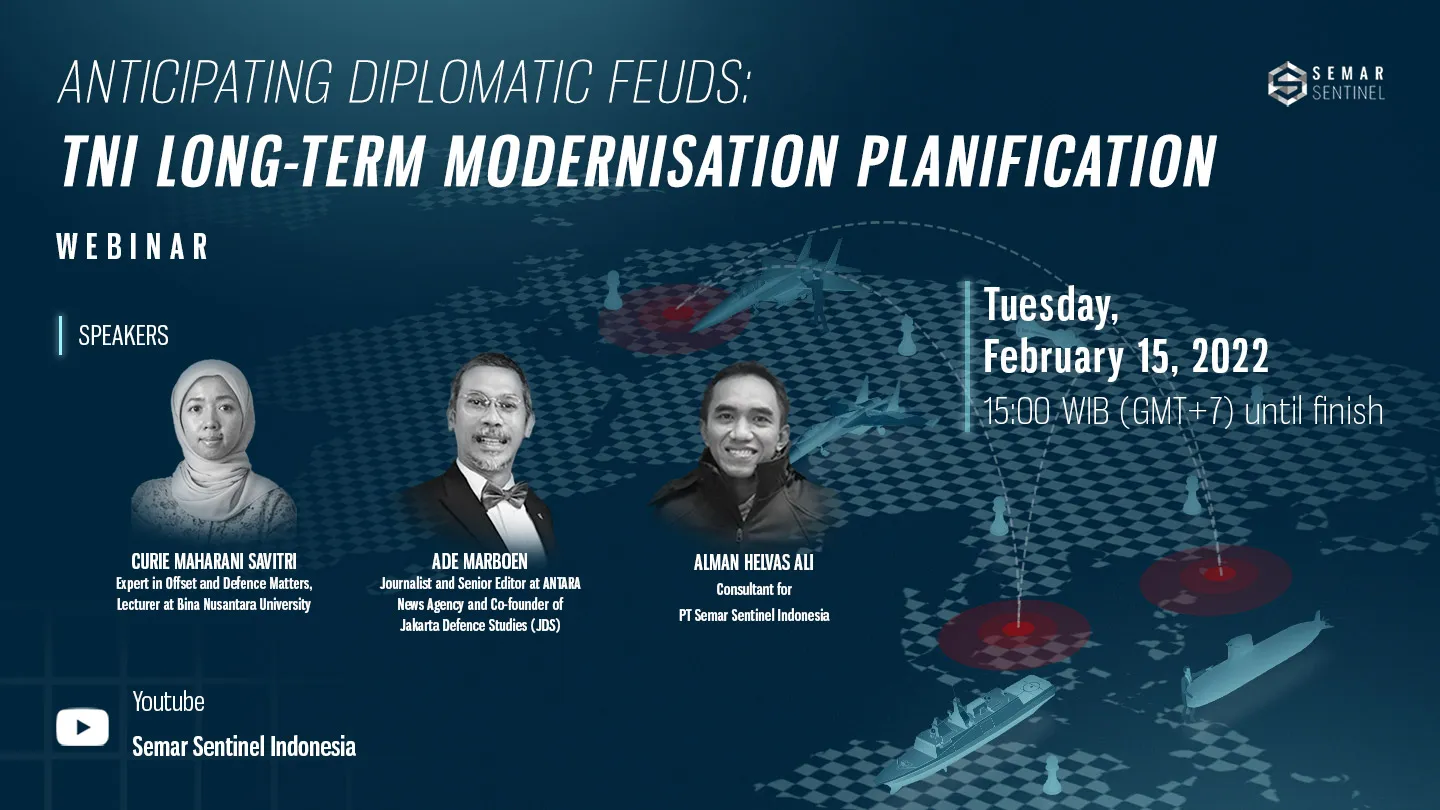 ANTICIPATING DIPLOMATIC FEUDS:
TNI LONG-TERM MODERNISATION PLANIFICATION

SEMAR SENTINEL

WEBINAR

SPEAKERS

Tuesday,
February 15, 2022
15:00 WIB (GMT+7) until finish

CURIE MAHARANI SAVITRI
Expert in Offset and Defence Matters, Lecturer at Bina Nusantara University

ADE MARBOEN
Journalist and Senior Editor at ANTARA News Agency and Co-founder of Jakarta Defence Studies (JDS)

ALMAN HELVAS ALI
Consultant for PT Semar Sentinel Indonesia

Youtube
Semar Sentinel Indonesia